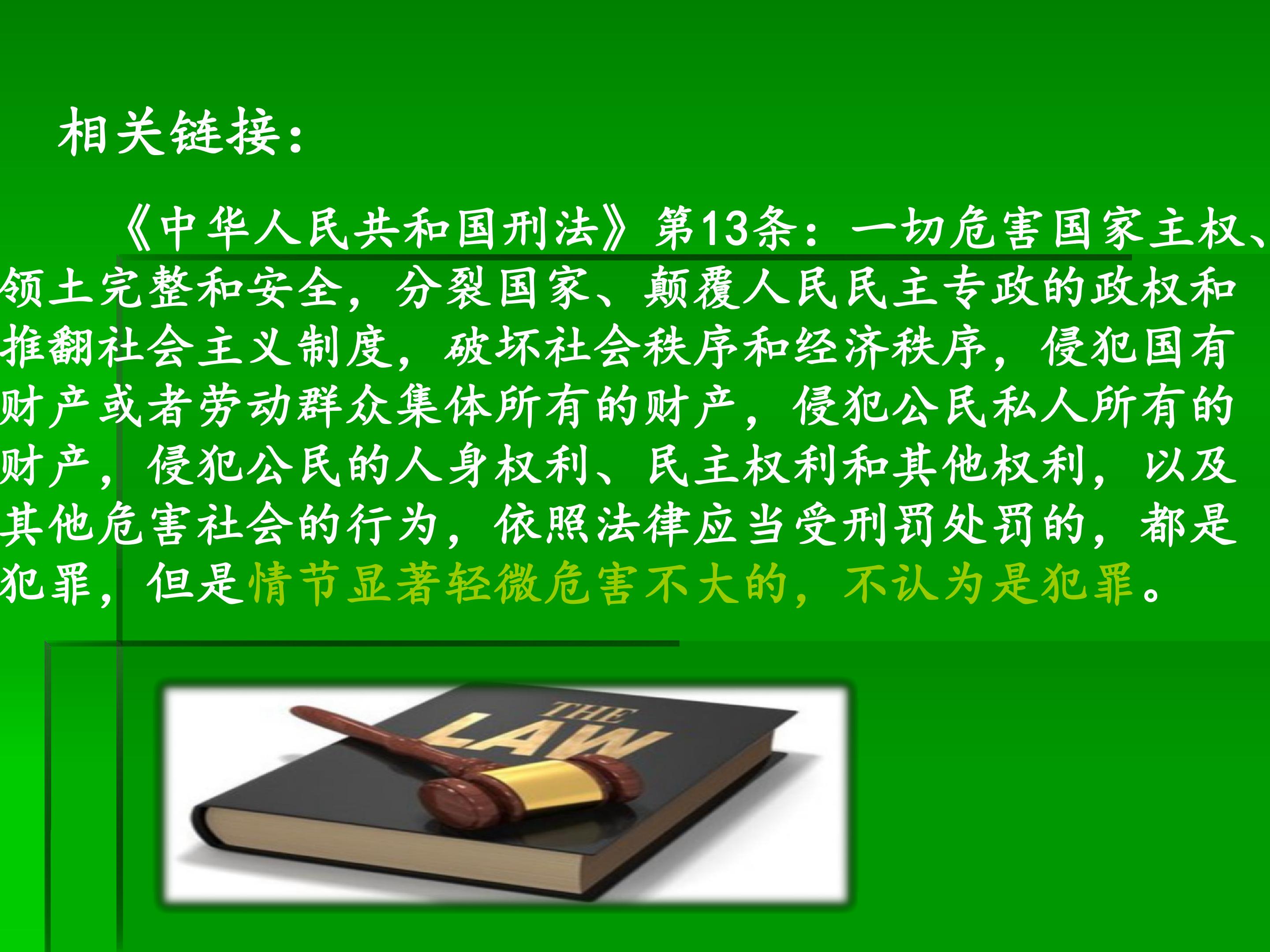 相关链接：

《中华人民共和国刑法》第13条：一切危害国家主权、领土完整和安全，分裂国家、颠覆人民民主专政的政权和推翻社会主义制度，破坏社会秩序和经济秩序，侵犯国有财产或者劳动群众集体所有的财产，侵犯公民私人所有的财产，侵犯公民的人身权利、民主权利和其他权利，以及其他危害社会的行为，依照法律应当受刑罚处罚的，都是犯罪，但是情节显著轻微危害不大的，不认为是犯罪。

THE LAW